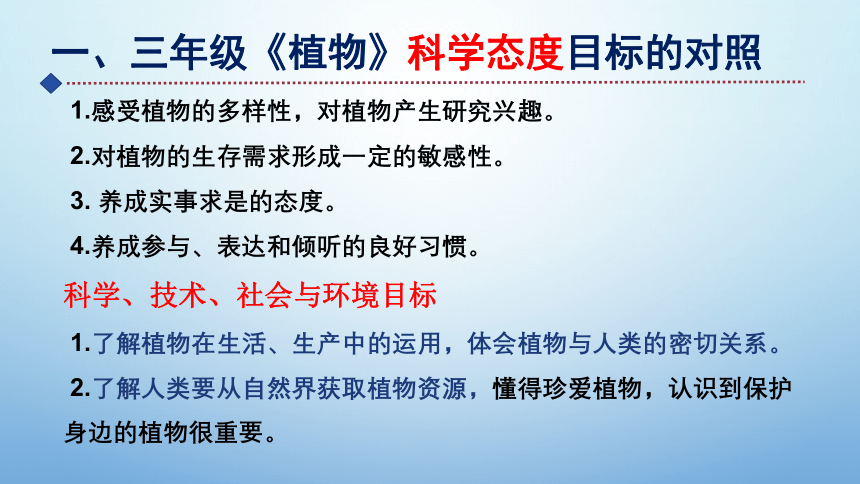 一、三年级《植物》科学态度目标的对照

1.感受植物的多样性，对植物产生研究兴趣。

2.对植物的生存需求形成一定的敏感性。

3. 养成实事求是的态度。

4.养成参与、表达和倾听的良好习惯。

科学、技术、社会与环境目标

1.了解植物在生活、生产中的运用，体会植物与人类的密切关系。

2.了解人类要从自然界获取植物资源，懂得珍爱植物，认识到保护身边的植物很重要。